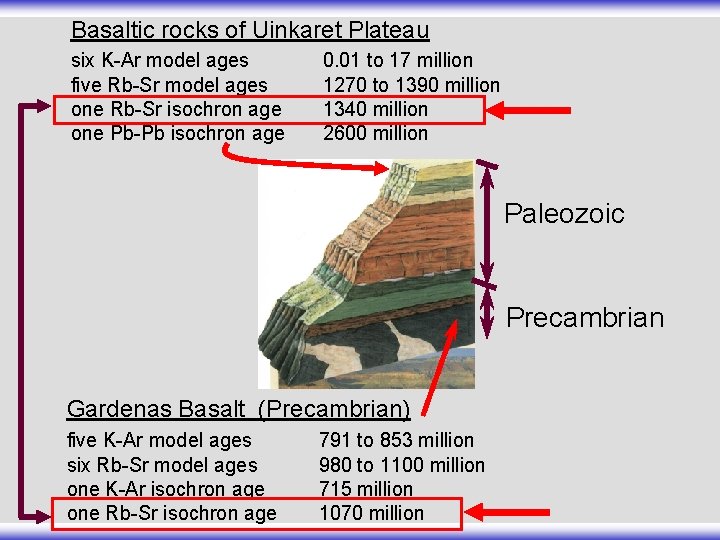 Basaltic rocks of Uinkaret Plateau

| | |
|---|---|
| six K-Ar model ages | 0.01 to 17 million |
| five Rb-Sr model ages | 1270 to 1390 million |
| one Rb-Sr isochron age | 1340 million |
| one Pb-Pb isochron age | 2600 million |

Paleozoic

Precambrian

Gardenas Basalt (Precambrian)

| | |
|---|---|
| five K-Ar model ages | 791 to 853 million |
| six Rb-Sr model ages | 980 to 1100 million |
| one K-Ar isochron age | 715 million |
| one Rb-Sr isochron age | 1070 million |